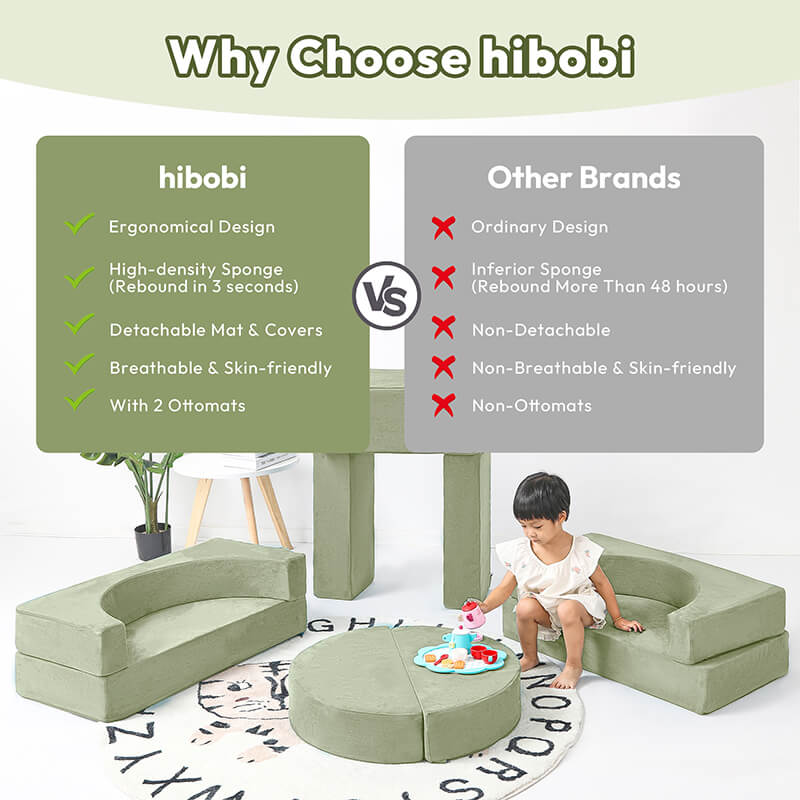 Why Choose hibobi

hibobi

Ergonomical Design

High-density Sponge (Rebound in 3 seconds)

Detachable Mat & Covers

Breathable & Skin-friendly

With 2 Ottomats

VS

Other Brands

Ordinary Design

Inferior Sponge (Rebound More Than 48 hours)

Non-Detachable

Non-Breathable & Skin-friendly

Non-Ottomats